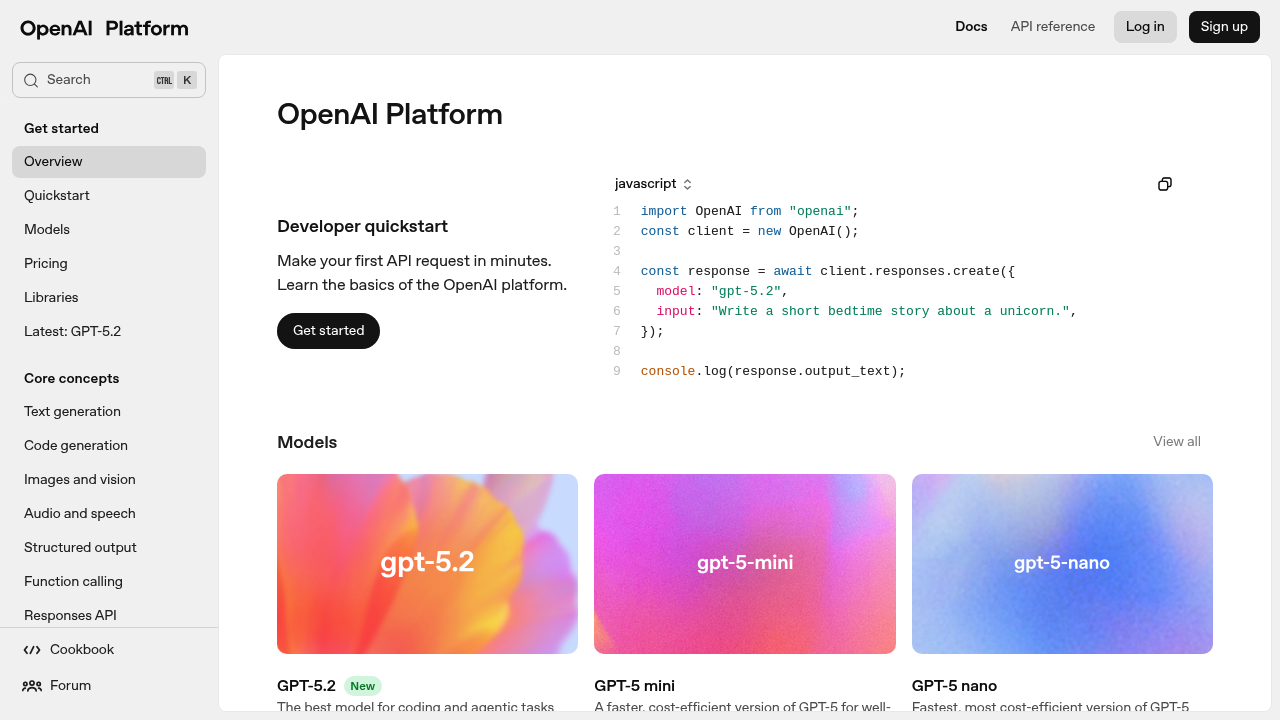 OpenAI Platform

Docs API reference Log in Sign up

Search CTRL K

Get started
Overview
Quickstart
Models
Pricing
Libraries
Latest: GPT-5.2

Core concepts
Text generation
Code generation
Images and vision
Audio and speech
Structured output
Function calling
Responses API

Cookbook
Forum

OpenAI Platform

Developer quickstart

Make your first API request in minutes. Learn the basics of the OpenAI platform.

Get started

javascript

1 import OpenAI from "openai";
2 const client = new OpenAI();
3
4 const response = await client.responses.create({
5   model: "gpt-5.2",
6   input: "Write a short bedtime story about a unicorn.",
7 });
8
9 console.log(response.output_text);

Models

View all

gpt-5.2

gpt-5-mini

gpt-5-nano

GPT-5.2 New
The best model for coding and agentic tasks

GPT-5 mini
A faster, cost-efficient version of GPT-5 for well-

GPT-5 nano
Fastest, most cost-efficient version of GPT-5